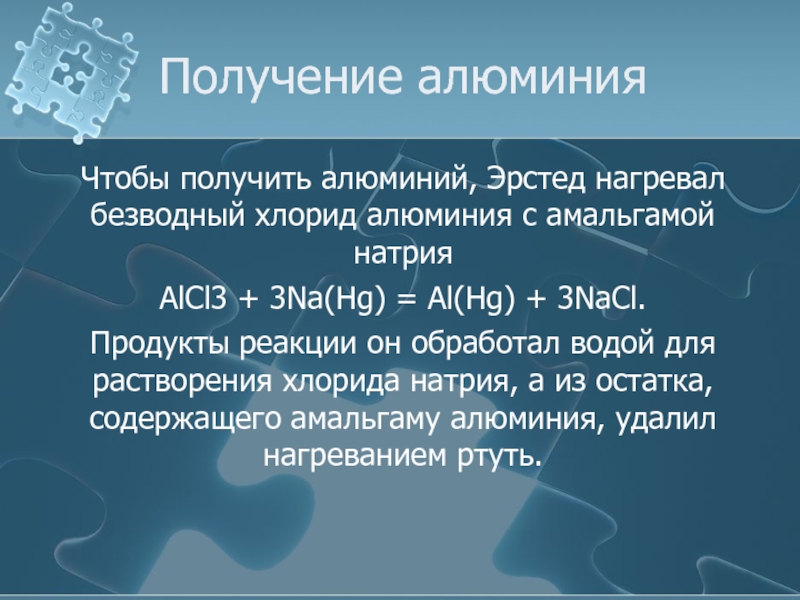 Получение алюминия

Чтобы получить алюминий, Эрстед нагревал безводный хлорид алюминия с амальгамой натрия

$AlCl3 + 3Na(Hg) = Al(Hg) + 3NaCl$.

Продукты реакции он обработал водой для растворения хлорида натрия, а из остатка, содержащего амальгаму алюминия, удалил нагреванием ртуть.